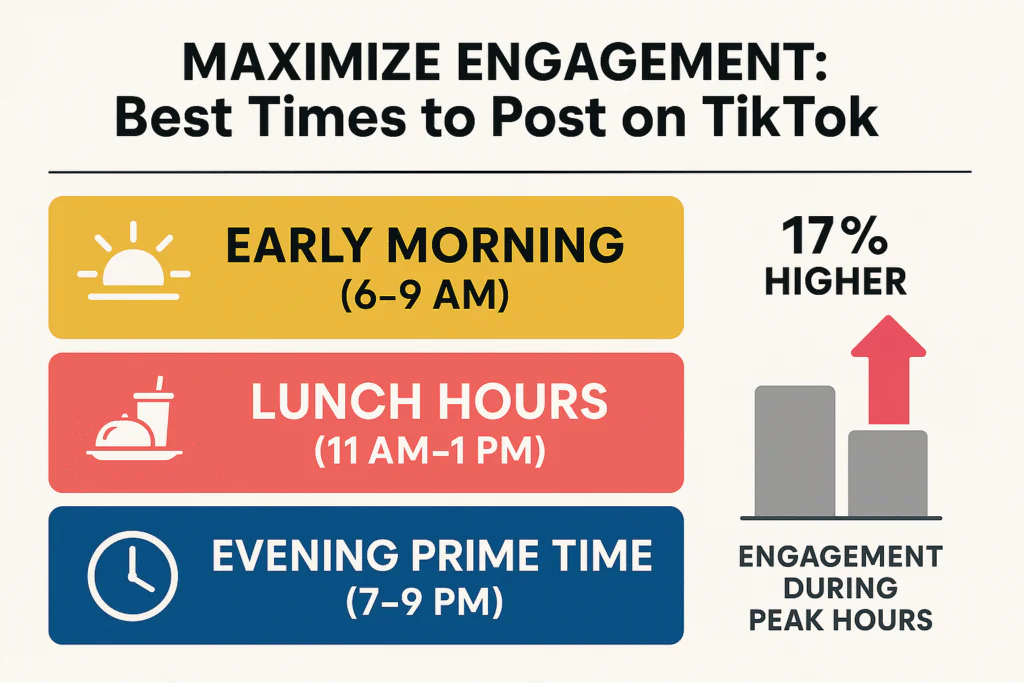 MAXIMIZE ENGAGEMENT:
Best Times to Post on TikTok

EARLY MORNING
(6–9 AM)

LUNCH HOURS
(11 AM–1 PM)

EVENING PRIME TIME
(7–9 PM)

17%
HIGHER

ENGAGEMENT
DURING
PEAK HOURS